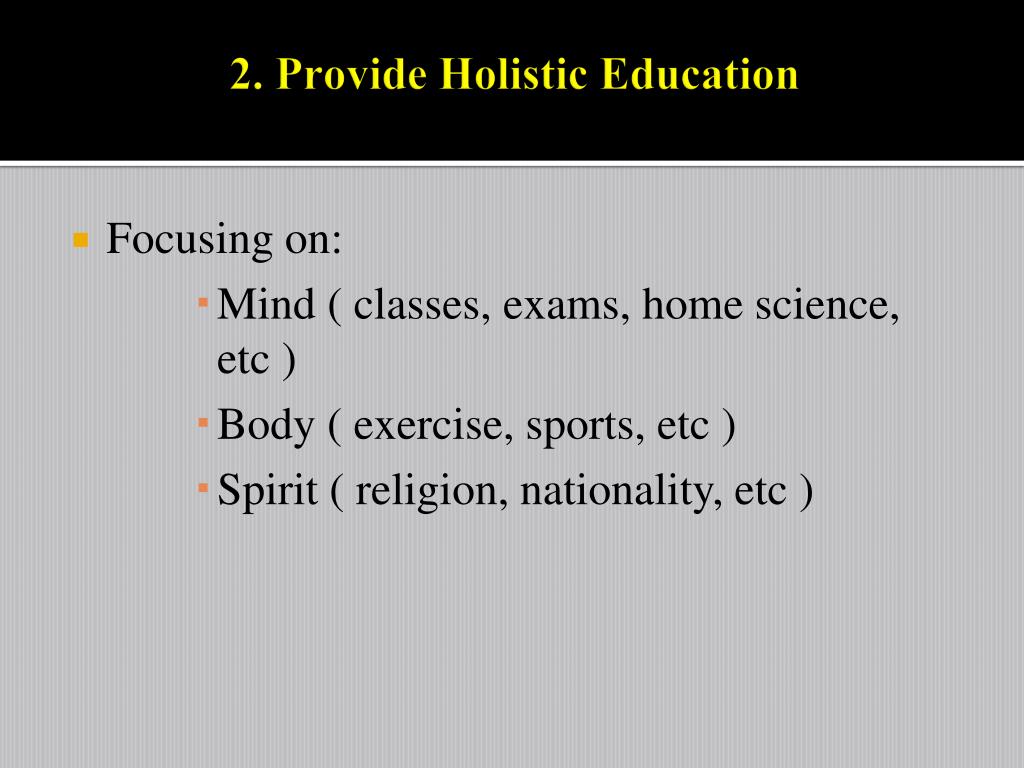 2. Provide Holistic Education

Focusing on:

Mind ( classes, exams, home science, etc )

Body ( exercise, sports, etc )

Spirit ( religion, nationality, etc )